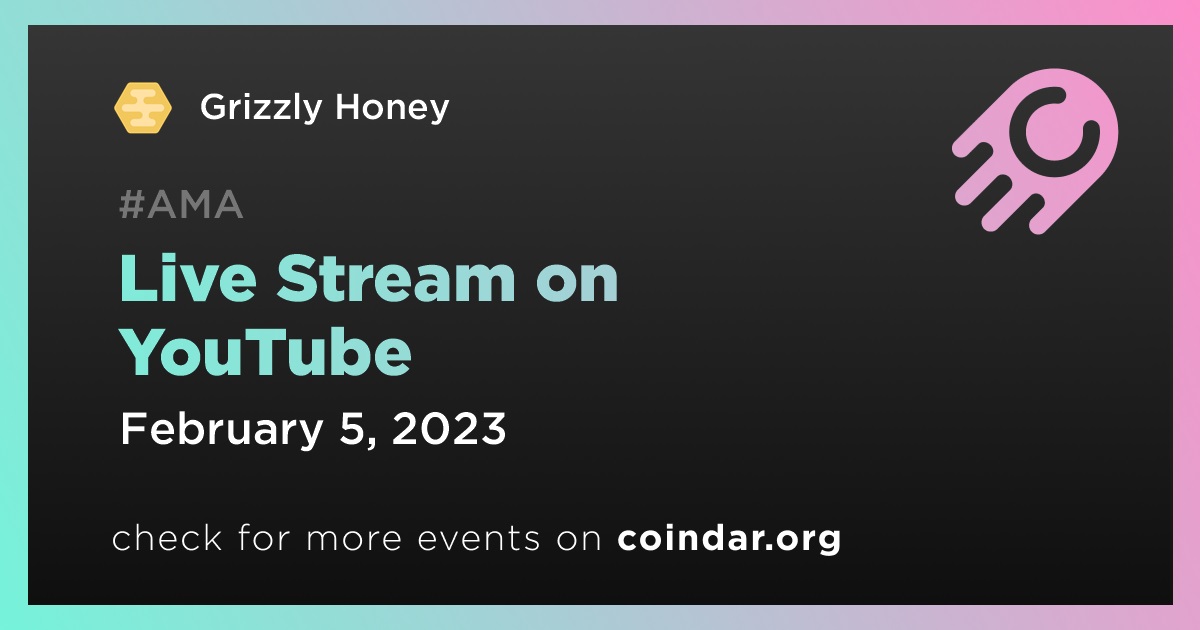 Grizzly Honey

#AMA

Live Stream on YouTube

February 5, 2023

check for more events on coindar.org